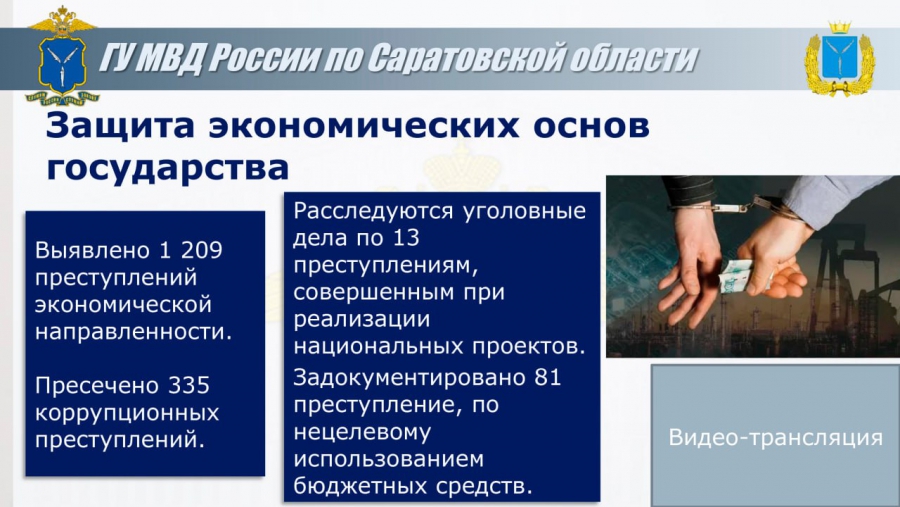 ГУ МВД России по Саратовской области

Защита экономических основ государства

Выявлено 1 209 преступлений экономической направленности.

Пресечено 335 коррупционных преступлений.

Расследуются уголовные дела по 13 преступлениям, совершенным при реализации национальных проектов.

Задокументировано 81 преступление, по нецелевому использованием бюджетных средств.

Видео-трансляция